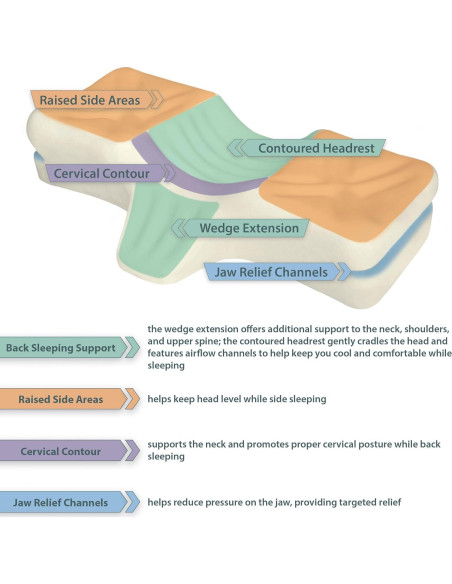 Raised Side Areas

Contoured Headrest

Cervical Contour

Wedge Extension

Jaw Relief Channels

Back Sleeping Support

the wedge extension offers additional support to the neck, shoulders, and upper spine; the contoured headrest gently cradles the head and features airflow channels to help keep you cool and comfortable while sleeping

Raised Side Areas

helps keep head level while side sleeping

Cervical Contour

supports the neck and promotes proper cervical posture while back sleeping

Jaw Relief Channels

helps reduce pressure on the jaw, providing targeted relief